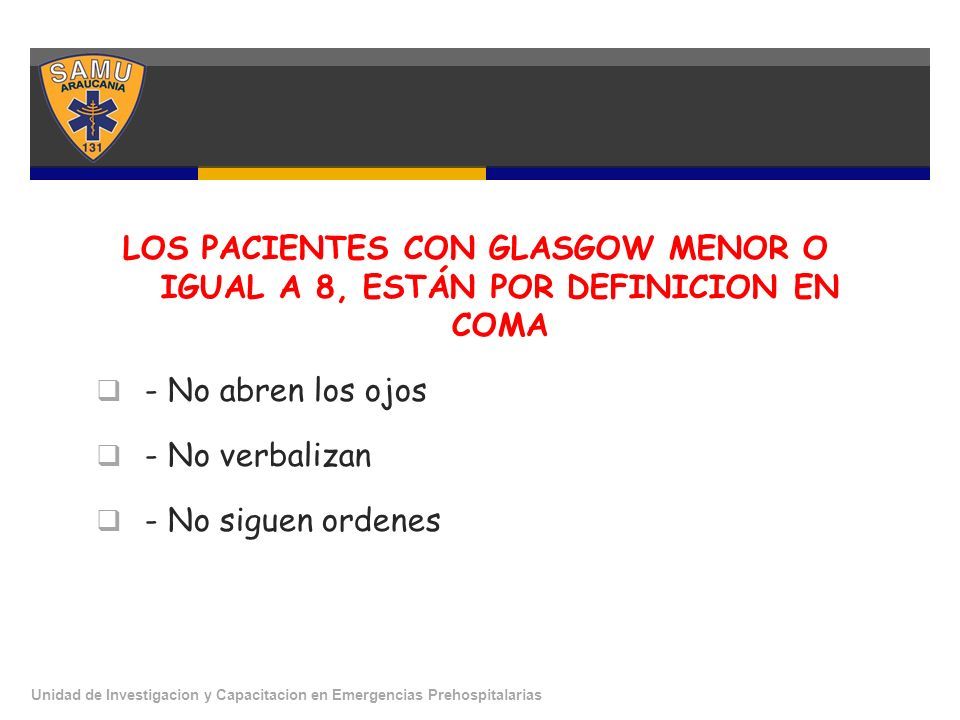 SAMU
ARAUCANIA
131

LOS PACIENTES CON GLASGOW MENOR O IGUAL A 8, ESTÁN POR DEFINICION EN COMA

- No abren los ojos

- No verbalizan

- No siguen ordenes

Unidad de Investigacion y Capacitacion en Emergencias Prehospitalarias